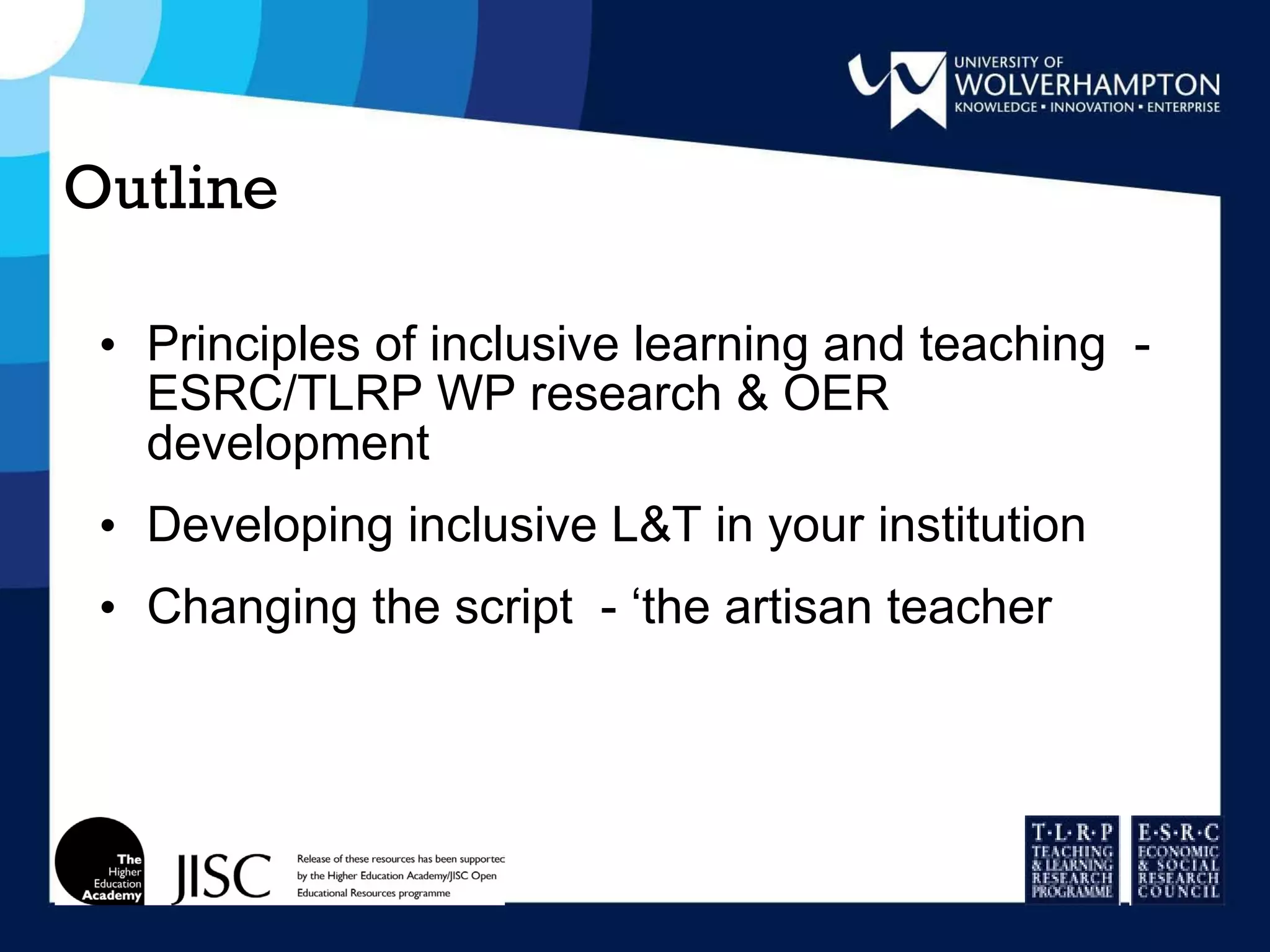 UNIVERSITY OF WOLVERHAMPTON
KNOWLEDGE ▪ INNOVATION ▪ ENTERPRISE

Outline

• Principles of inclusive learning and teaching - ESRC/TLRP WP research & OER development

• Developing inclusive L&T in your institution

• Changing the script - ‘the artisan teacher

The Higher Education Academy

JISC

Release of these resources has been supportec by the Higher Education Academy/JISC Open Educational Resources programme

T·L·R·P
TEACHING & LEARNING RESEARCH PROGRAMME

E·S·R·C
ECONOMIC & SOCIAL RESEARCH COUNCIL